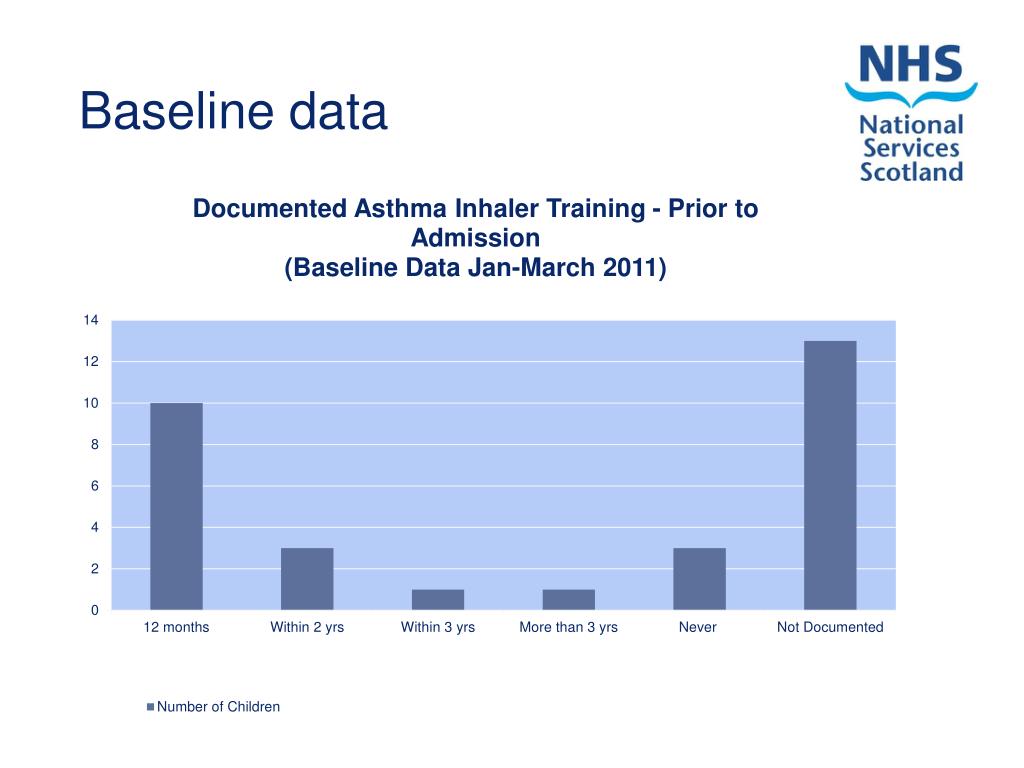 Baseline data

NHS
National
Services
Scotland

Documented Asthma Inhaler Training - Prior to Admission
(Baseline Data Jan-March 2011)

14
12
10
8
6
4
2
0

12 months
Within 2 yrs
Within 3 yrs
More than 3 yrs
Never
Not Documented

Number of Children